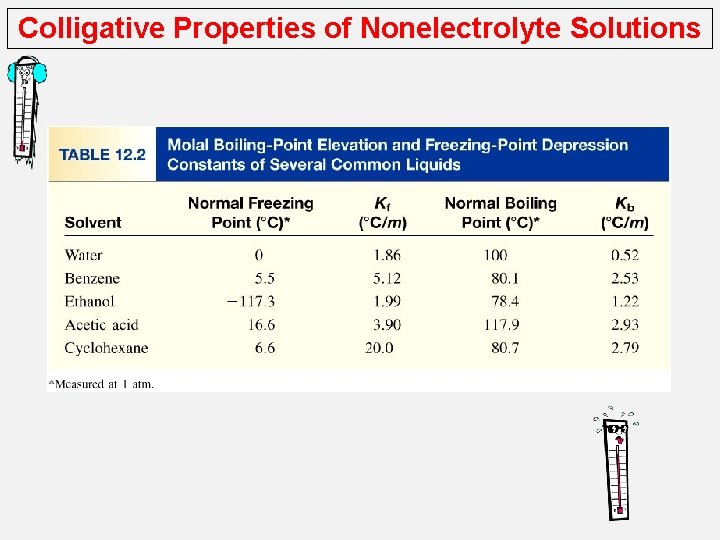 Colligative Properties of Nonelectrolyte Solutions

TABLE 12.2 Molal Boiling-Point Elevation and Freezing-Point Depression Constants of Several Common Liquids

| Solvent | Normal Freezing Point (°C)* | $K_f$ (°C/$m$) | Normal Boiling Point (°C)* | $K_b$ (°C/$m$) |
|---|---|---|---|---|
| Water | 0 | 1.86 | 100 | 0.52 |
| Benzene | 5.5 | 5.12 | 80.1 | 2.53 |
| Ethanol | −117.3 | 1.99 | 78.4 | 1.22 |
| Acetic acid | 16.6 | 3.90 | 117.9 | 2.93 |
| Cyclohexane | 6.6 | 20.0 | 80.7 | 2.79 |

*Measured at 1 atm.